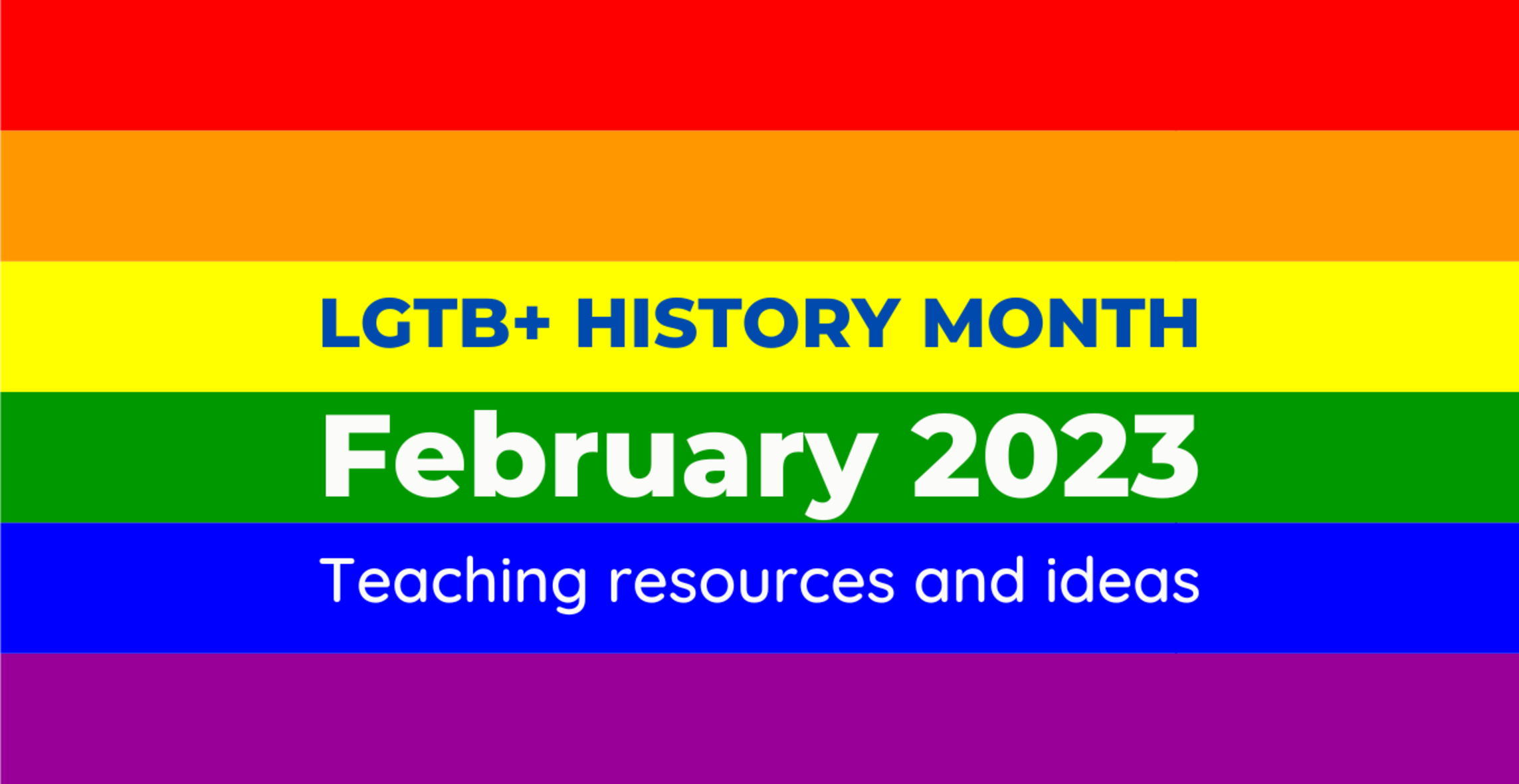 LGTB+ HISTORY MONTH

February 2023

Teaching resources and ideas